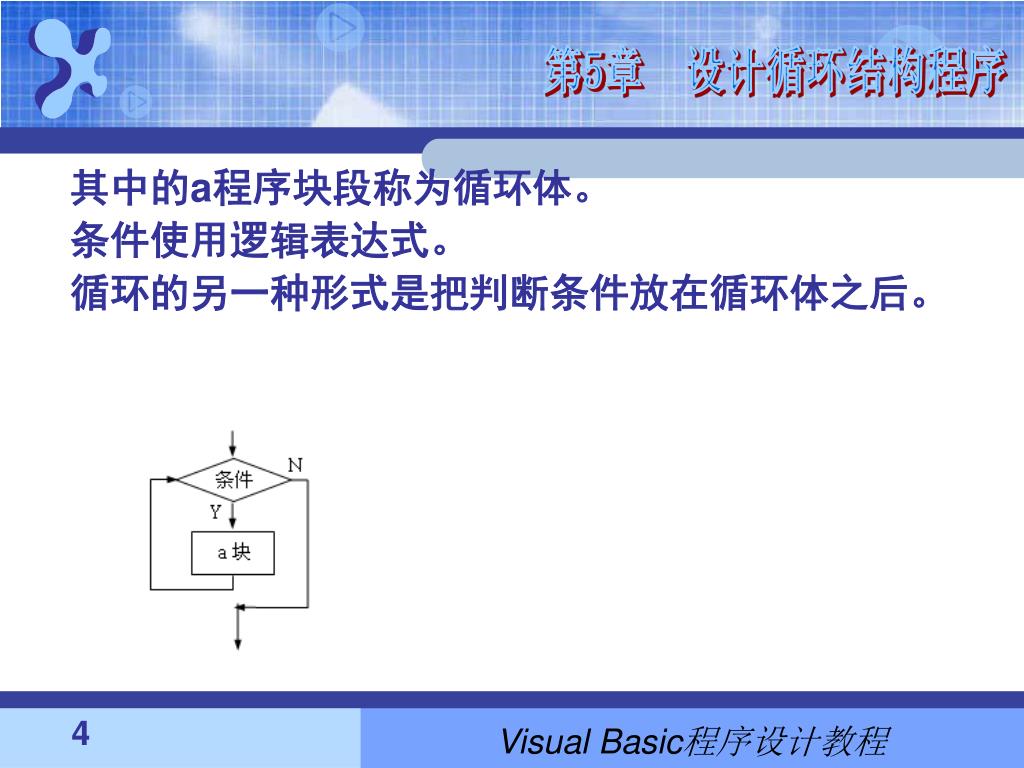 第5章　设计循环结构程序

其中的a程序块段称为循环体。
条件使用逻辑表达式。
循环的另一种形式是把判断条件放在循环体之后。

条件
N
Y
a 块

4

Visual Basic程序设计教程